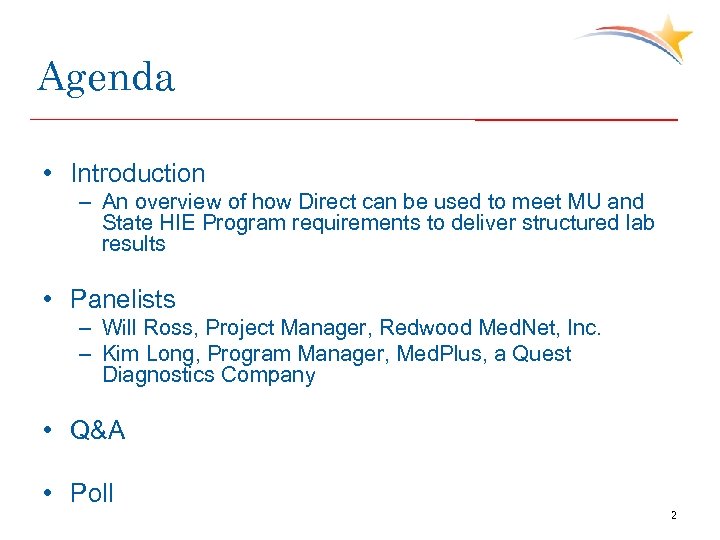 Agenda

• Introduction
– An overview of how Direct can be used to meet MU and State HIE Program requirements to deliver structured lab results

• Panelists
– Will Ross, Project Manager, Redwood MedNet, Inc.
– Kim Long, Program Manager, MedPlus, a Quest Diagnostics Company

• Q&A

• Poll

2